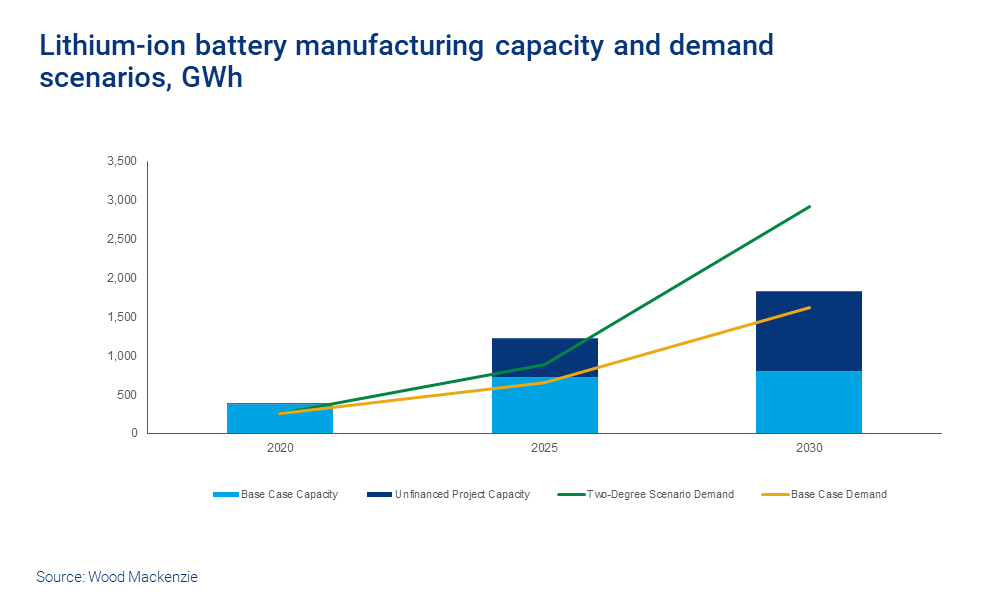 Lithium-ion battery manufacturing capacity and demand scenarios, GWh

3,500
3,000
2,500
2,000
1,500
1,000
500
0

2020
2025
2030

Base Case Capacity
Unfinanced Project Capacity
Two-Degree Scenario Demand
Base Case Demand

Source: Wood Mackenzie